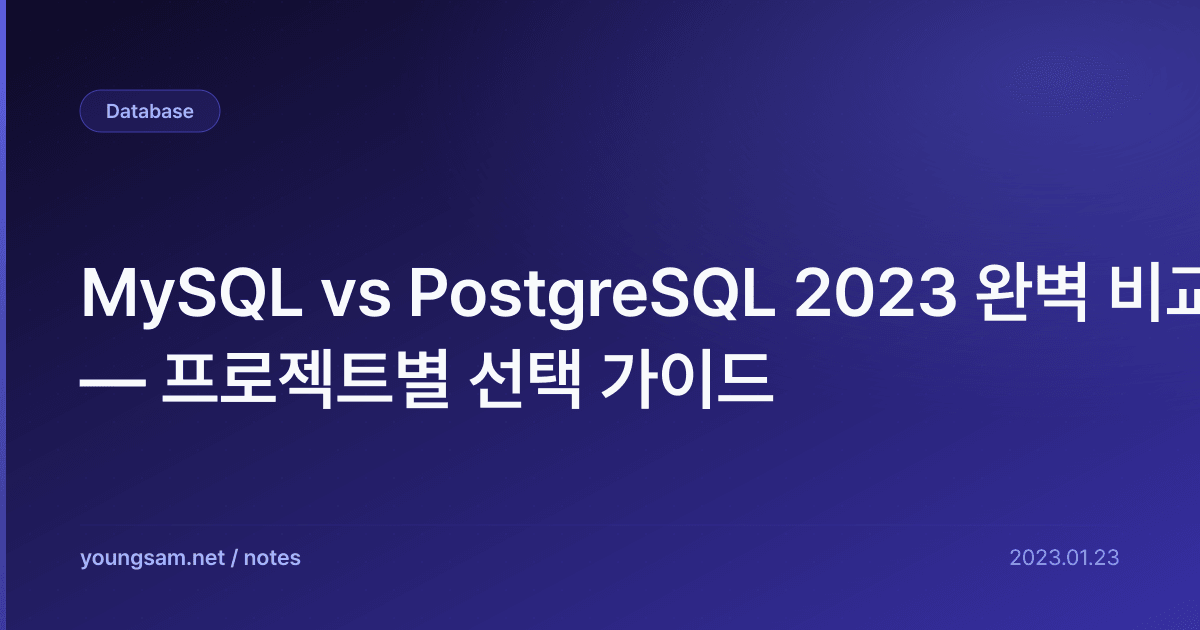 Database

MySQL vs PostgreSQL 2023 완벽 비교 — 프로젝트별 선택 가이드

youngsam.net / notes

2023.01.23